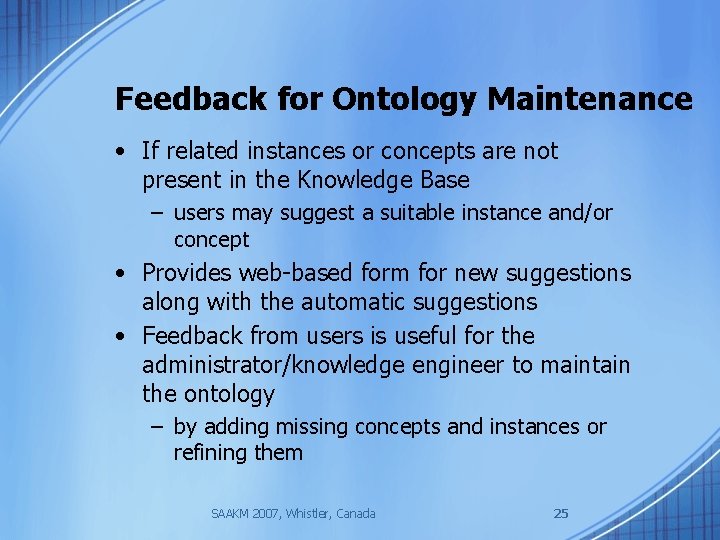 Feedback for Ontology Maintenance

• If related instances or concepts are not present in the Knowledge Base
 – users may suggest a suitable instance and/or concept
• Provides web-based form for new suggestions along with the automatic suggestions
• Feedback from users is useful for the administrator/knowledge engineer to maintain the ontology
 – by adding missing concepts and instances or refining them

SAAKM 2007, Whistler, Canada

25